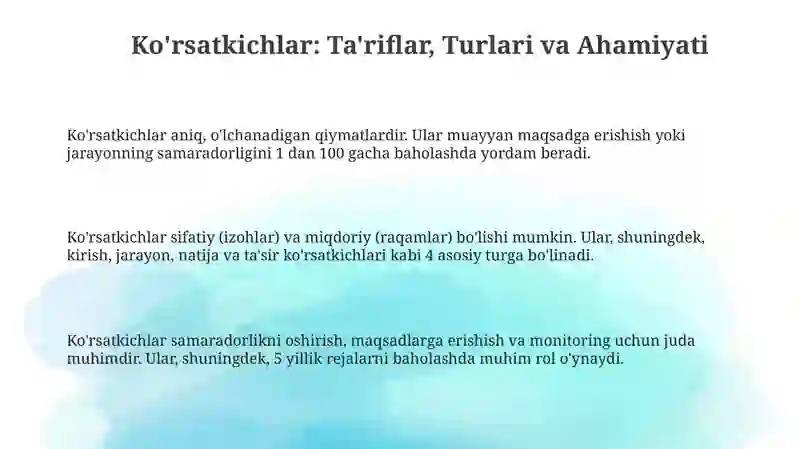 Ko'rsatkichlar: Ta'riflar, Turlari va Ahamiyati

Ko'rsatkichlar aniq, o'lchanadigan qiymatlardir. Ular muayyan maqsadga erishish yoki jarayonning samaradorligini 1 dan 100 gacha baholashda yordam beradi.

Ko'rsatkichlar sifatiy (izohlar) va miqdoriy (raqamlar) bo'lishi mumkin. Ular, shuningdek, kirish, jarayon, natija va ta'sir ko'rsatkichlari kabi 4 asosiy turga bo'linadi.

Ko'rsatkichlar samaradorlikni oshirish, maqsadlarga erishish va monitoring uchun juda muhimdir. Ular, shuningdek, 5 yillik rejalarni baholashda muhim rol o'ynaydi.